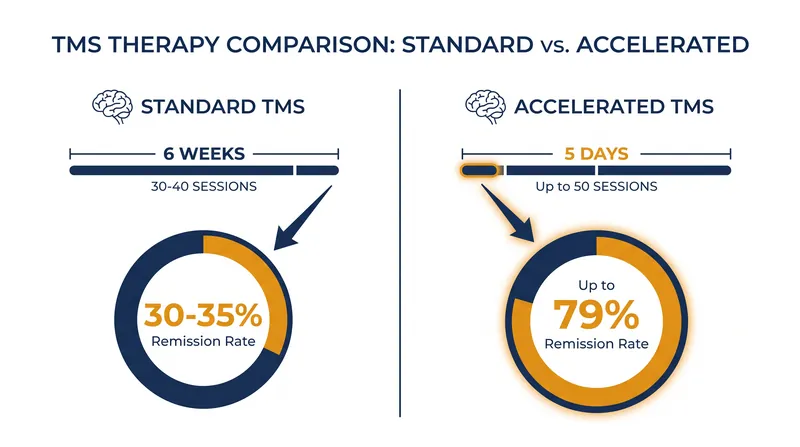 TMS THERAPY COMPARISON: STANDARD vs. ACCELERATED

STANDARD TMS

6 WEEKS

30-40 SESSIONS

30-35%
Remission Rate

ACCELERATED TMS

5 DAYS

Up to 50 SESSIONS

Up to
79%
Remission Rate